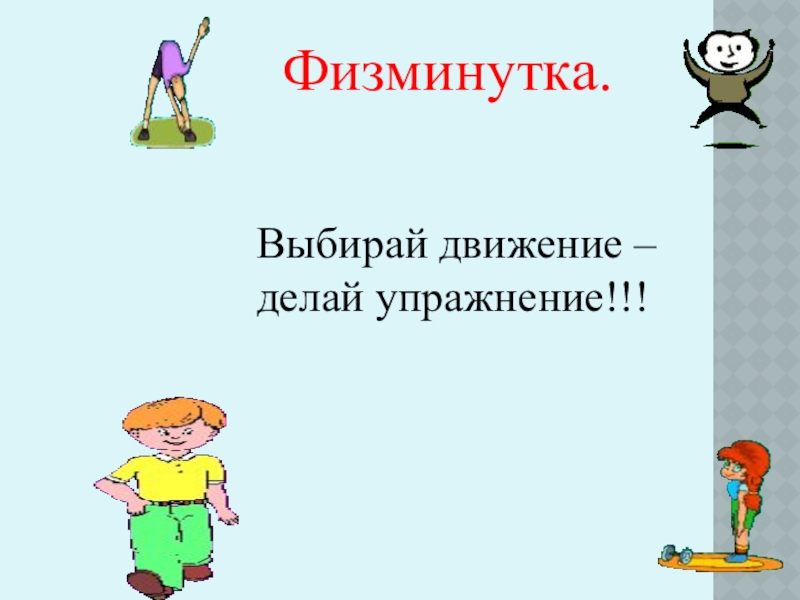 Физминутка.

Выбирай движение – делай упражнение!!!